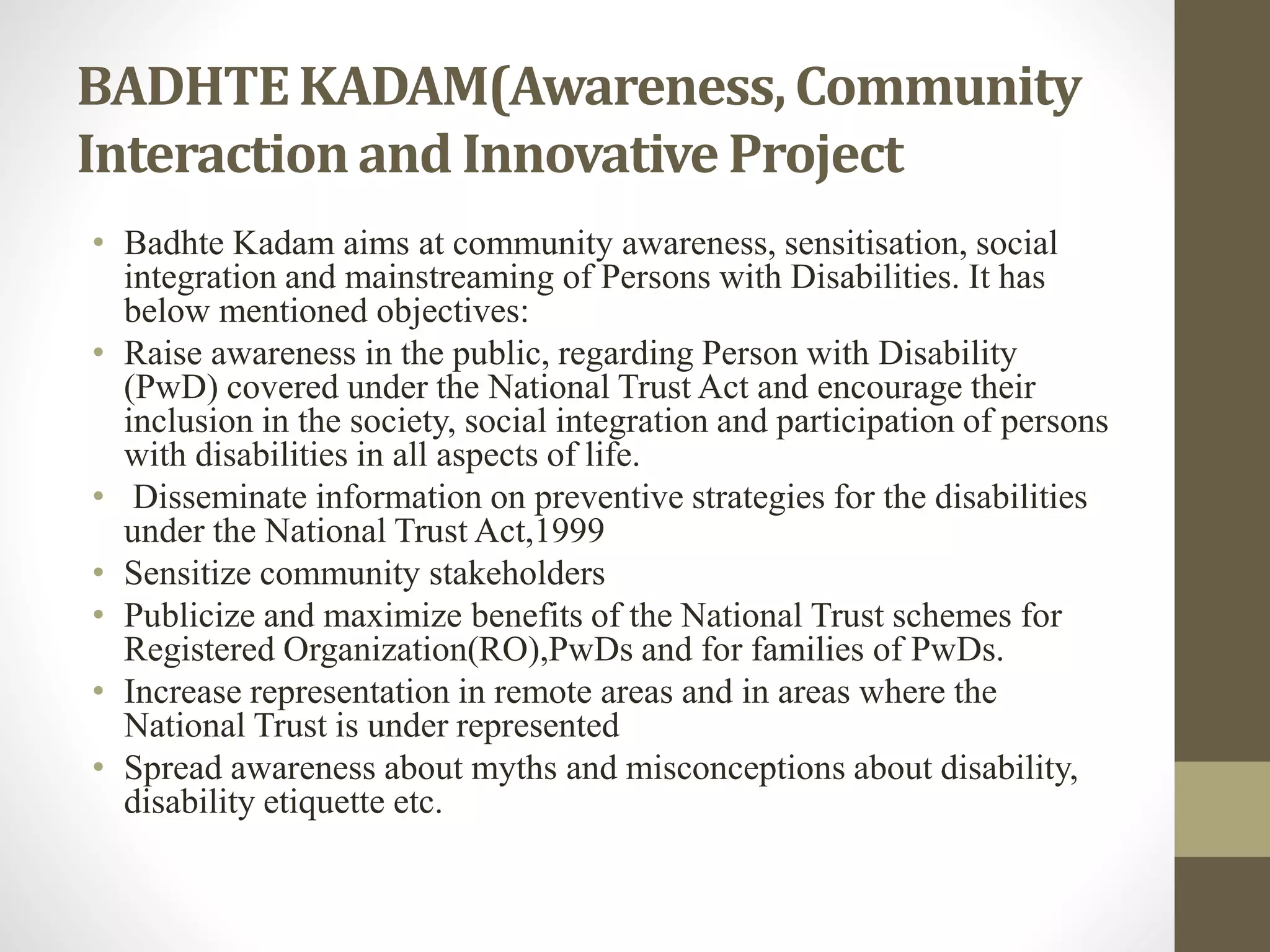 BADHTE KADAM(Awareness, Community Interaction and Innovative Project

• Badhte Kadam aims at community awareness, sensitisation, social integration and mainstreaming of Persons with Disabilities. It has below mentioned objectives:
• Raise awareness in the public, regarding Person with Disability (PwD) covered under the National Trust Act and encourage their inclusion in the society, social integration and participation of persons with disabilities in all aspects of life.
• Disseminate information on preventive strategies for the disabilities under the National Trust Act,1999
• Sensitize community stakeholders
• Publicize and maximize benefits of the National Trust schemes for Registered Organization(RO),PwDs and for families of PwDs.
• Increase representation in remote areas and in areas where the National Trust is under represented
• Spread awareness about myths and misconceptions about disability, disability etiquette etc.